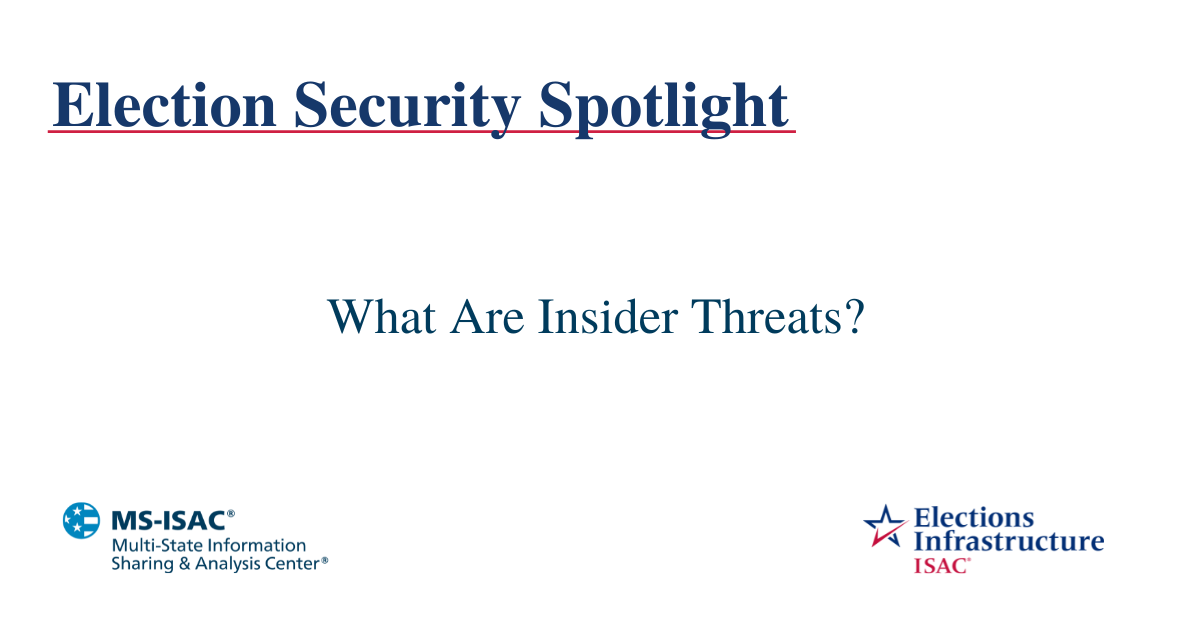 Election Security Spotlight

What Are Insider Threats?

MS-ISAC®
Multi-State Information Sharing & Analysis Center®

Elections Infrastructure ISAC®